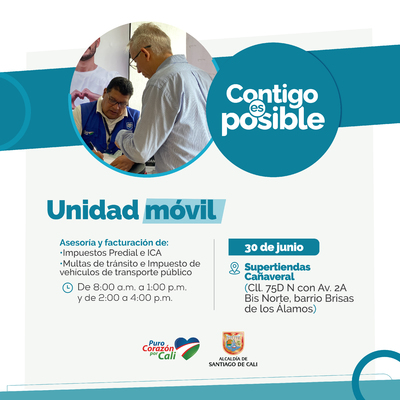 Contigo es posible

Unidad móvil

Asesoría y facturación de:
•Impuestos Predial e ICA
•Multas de tránsito e Impuesto de vehículos de transporte público

De 8:00 a.m. a 1:00 p.m. y de 2:00 a 4:00 p.m.

30 de junio

Supertiendas Cañaveral
(Cll. 75D N con Av. 2A Bis Norte, barrio Brisas de los Álamos)

Puro Corazón por Cali

ALCALDÍA DE SANTIAGO DE CALI